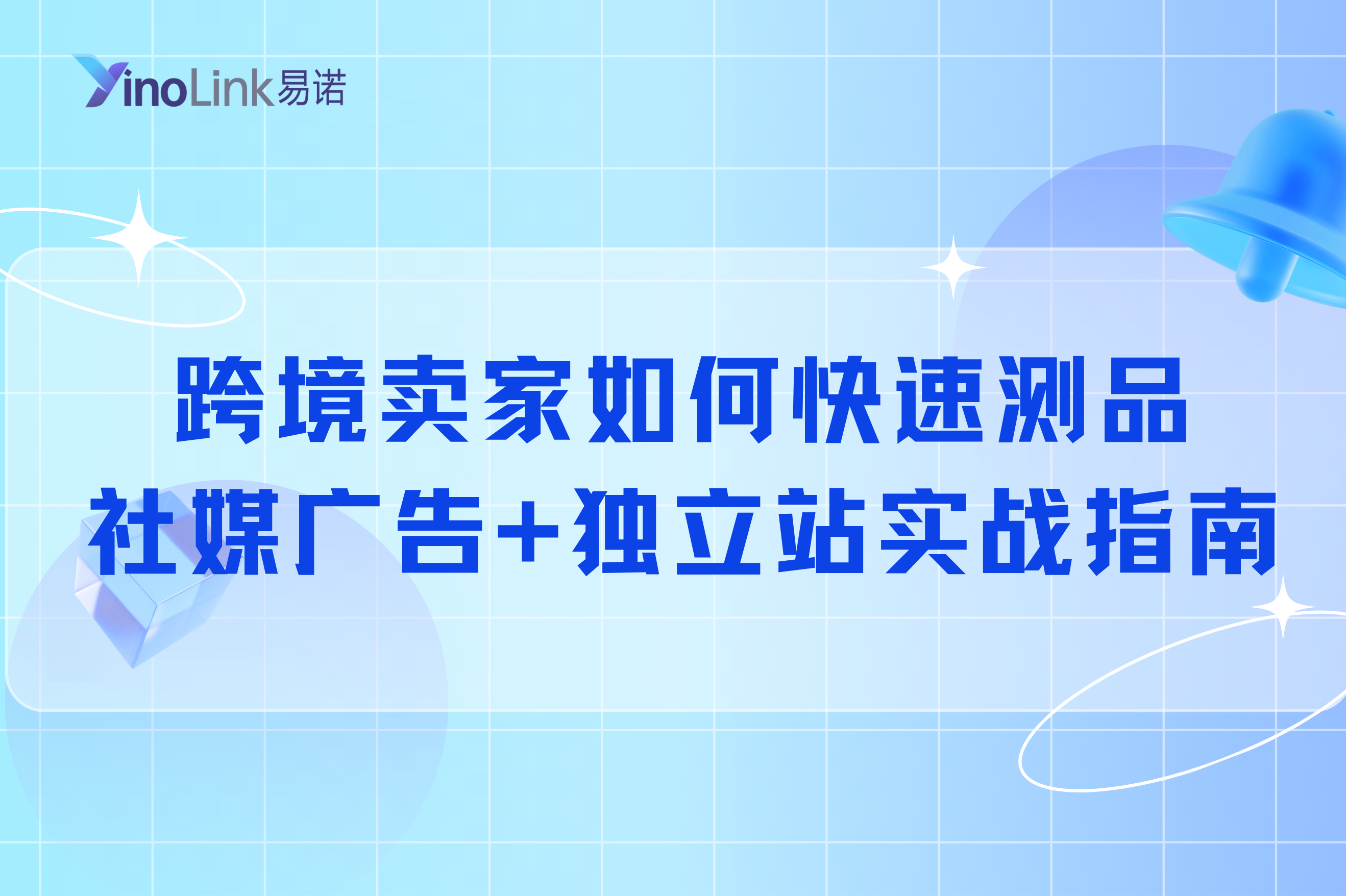 YinoLink易诺

跨境卖家如何快速测品
社媒广告+独立站实战指南